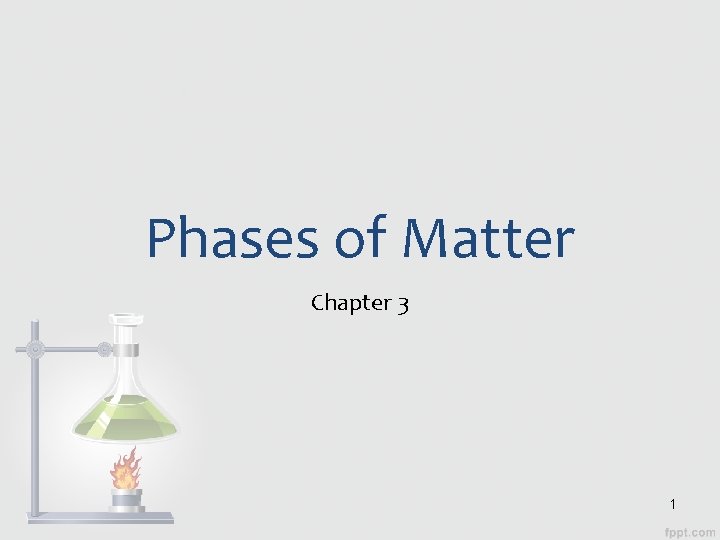 Phases of Matter

Chapter 3

1

fppt.com